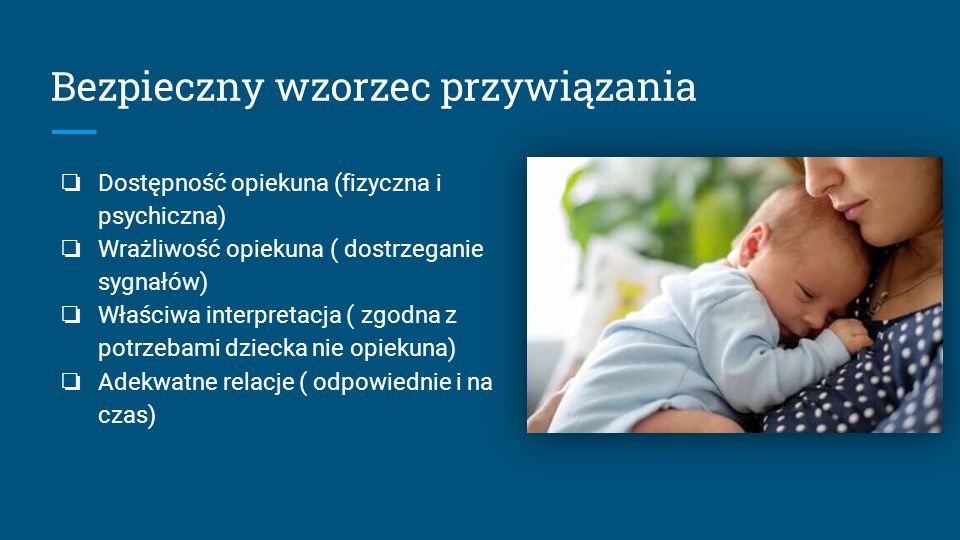 Bezpieczny wzorzec przywiązania

❏ Dostępność opiekuna (fizyczna i psychiczna)
❏ Wrażliwość opiekuna ( dostrzeganie sygnałów)
❏ Właściwa interpretacja ( zgodna z potrzebami dziecka nie opiekuna)
❏ Adekwatne relacje ( odpowiednie i na czas)